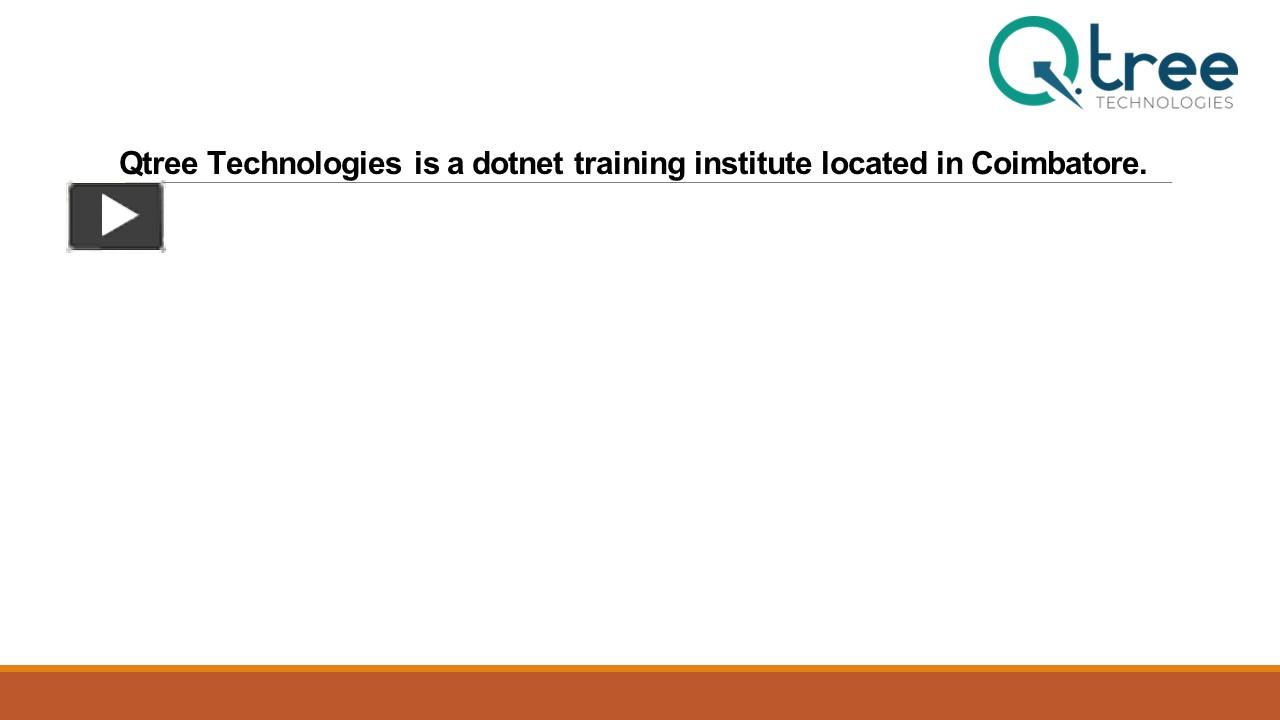 Qtree
TECHNOLOGIES

Qtree Technologies is a dotnet training institute located in Coimbatore.